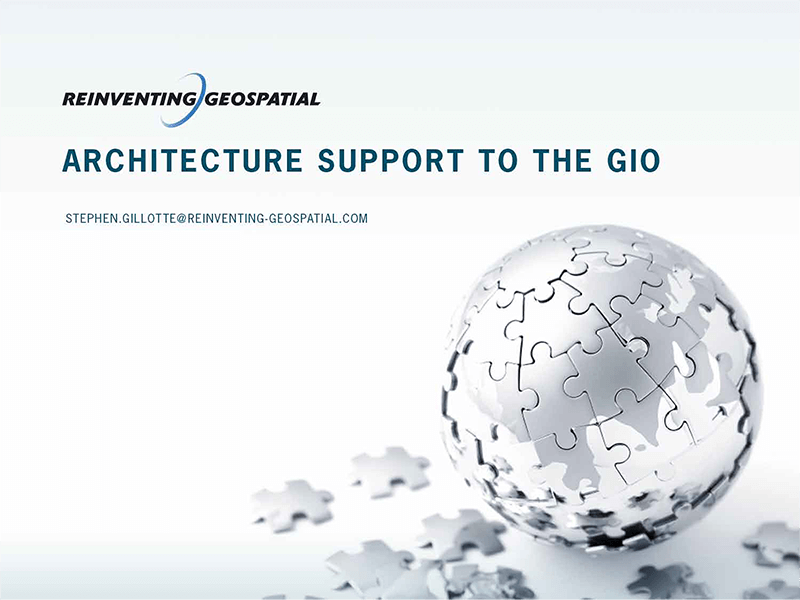 REINVENTING GEOSPATIAL

ARCHITECTURE SUPPORT TO THE GIO

STEPHEN.GILLOTTE@REINVENTING-GEOSPATIAL.COM